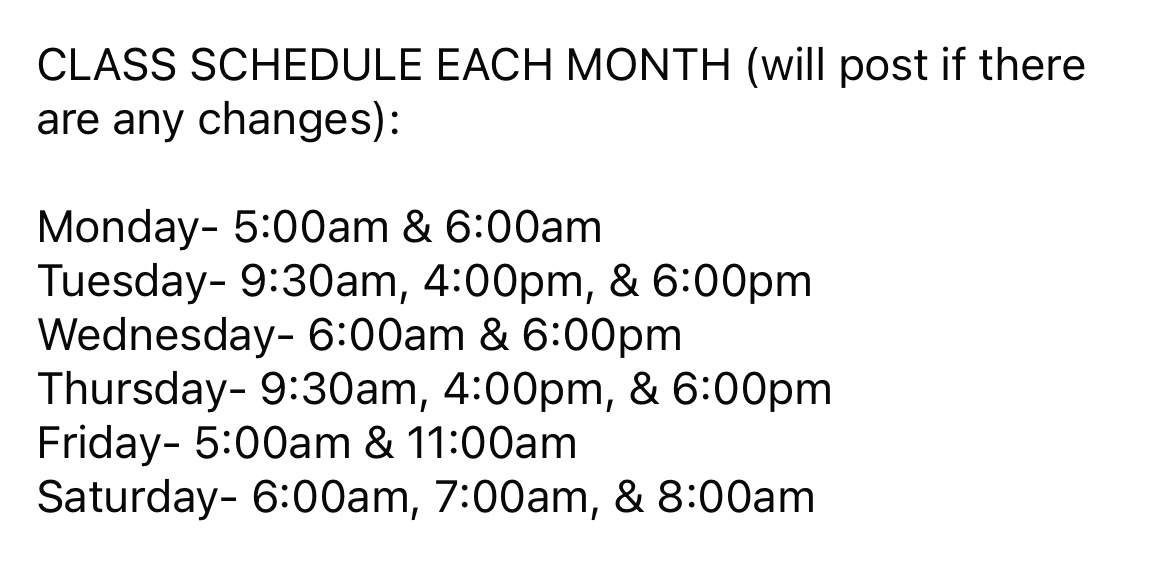 CLASS SCHEDULE EACH MONTH (will post if there are any changes):

Monday- 5:00am & 6:00am
Tuesday- 9:30am, 4:00pm, & 6:00pm
Wednesday- 6:00am & 6:00pm
Thursday- 9:30am, 4:00pm, & 6:00pm
Friday- 5:00am & 11:00am
Saturday- 6:00am, 7:00am, & 8:00am